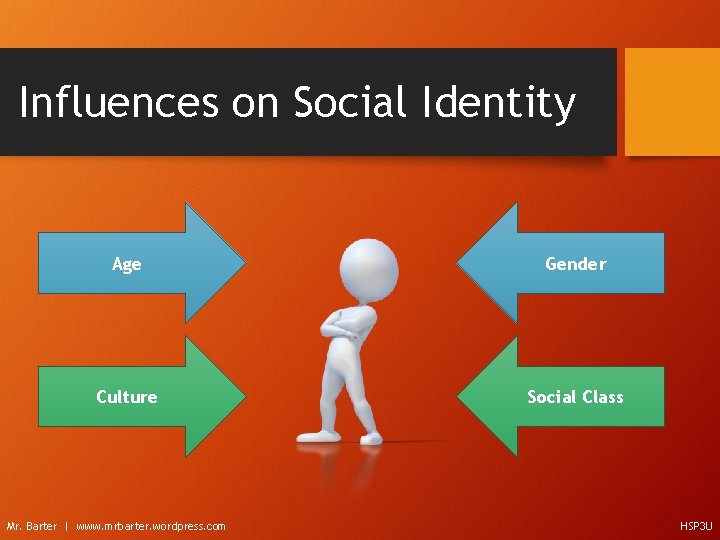 Influences on Social Identity

Age

Gender

Culture

Social Class

Mr. Barter | www.mrbarter.wordpress.com

HSP3U